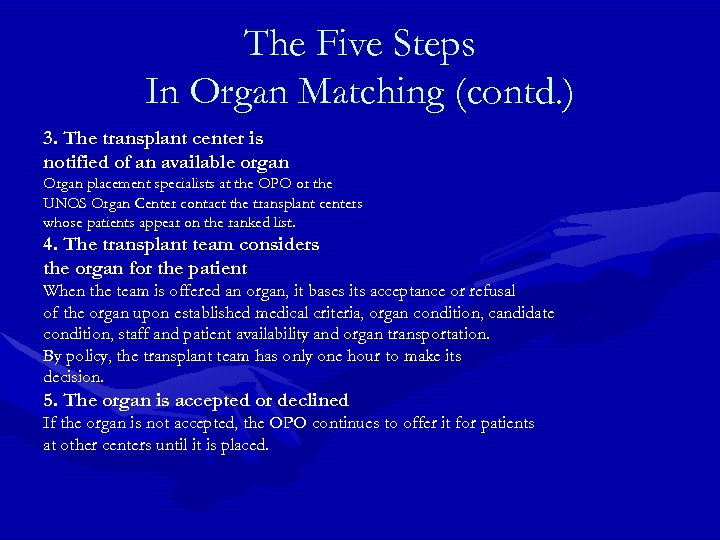 The Five Steps
In Organ Matching (contd.)

3. The transplant center is notified of an available organ

Organ placement specialists at the OPO or the UNOS Organ Center contact the transplant centers whose patients appear on the ranked list.

4. The transplant team considers the organ for the patient

When the team is offered an organ, it bases its acceptance or refusal of the organ upon established medical criteria, organ condition, candidate condition, staff and patient availability and organ transportation. By policy, the transplant team has only one hour to make its decision.

5. The organ is accepted or declined

If the organ is not accepted, the OPO continues to offer it for patients at other centers until it is placed.